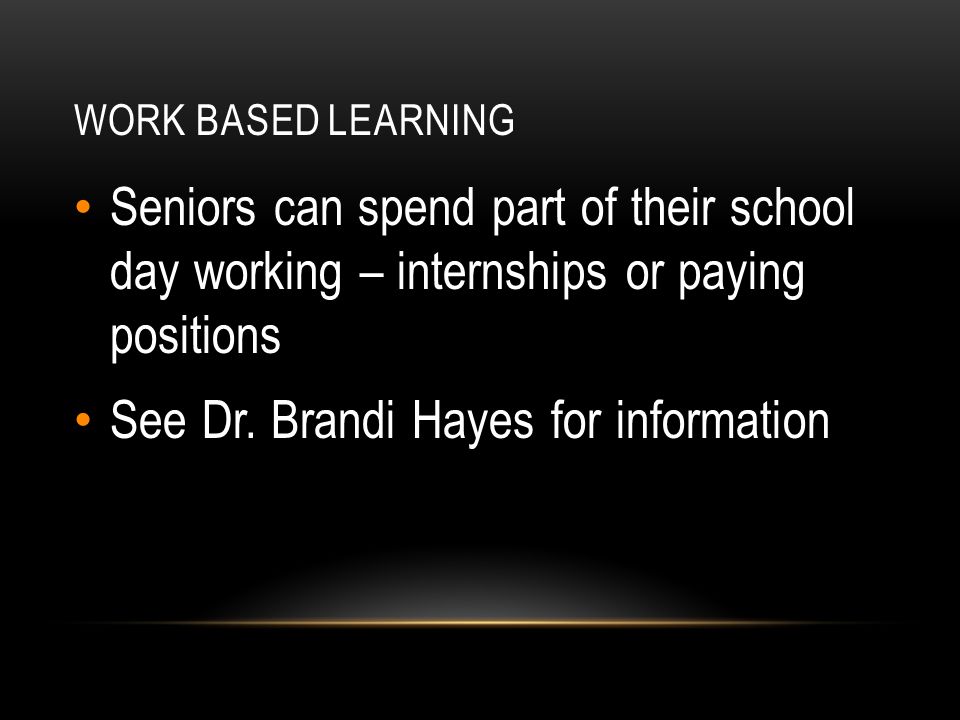 WORK BASED LEARNING

• Seniors can spend part of their school day working – internships or paying positions

• See Dr. Brandi Hayes for information